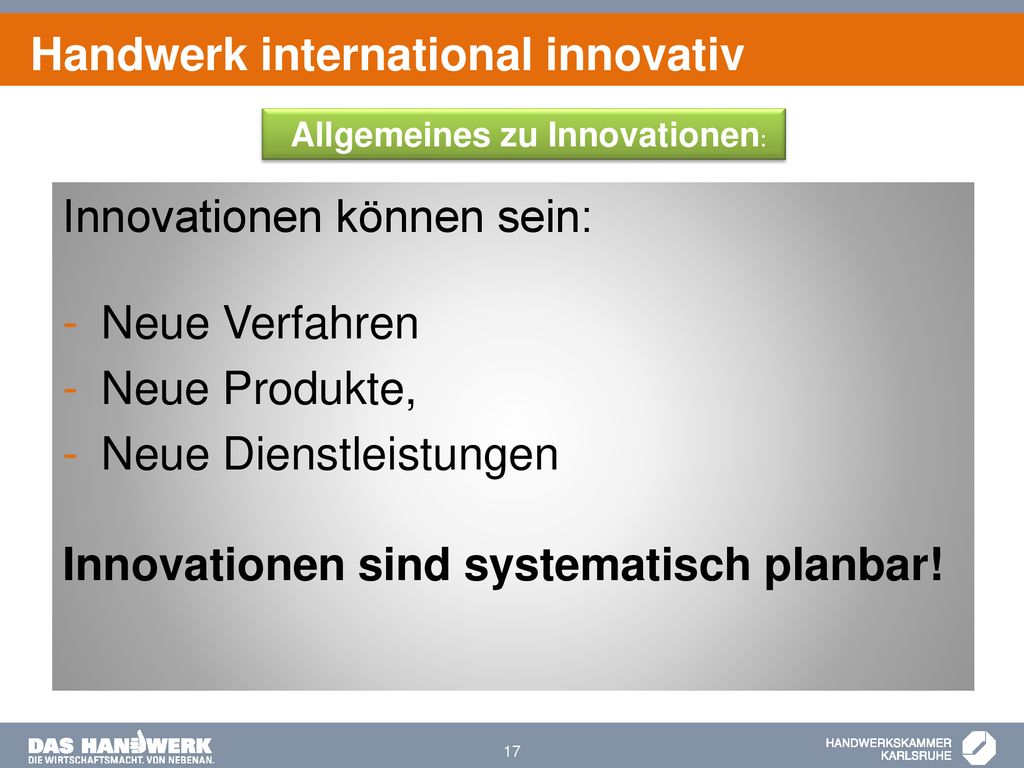 Handwerk international innovativ

Allgemeines zu Innovationen:

Innovationen können sein:

- Neue Verfahren
- Neue Produkte,
- Neue Dienstleistungen

Innovationen sind systematisch planbar!

DAS HANDWERK
DIE WIRTSCHAFTSMACHT. VON NEBENAN.

17

HANDWERKSKAMMER
KARLSRUHE